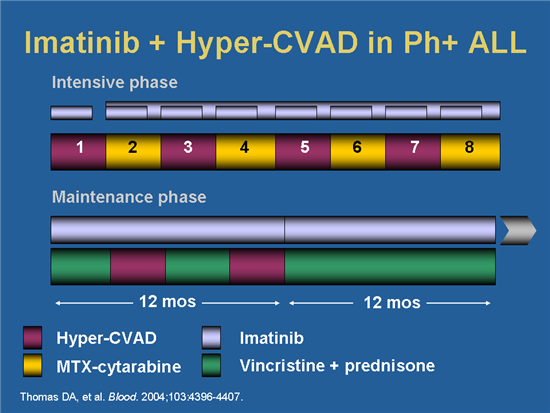 Imatinib + Hyper-CVAD in Ph+ ALL

Intensive phase

1 2 3 4 5 6 7 8

Maintenance phase

12 mos

12 mos

Hyper-CVAD

MTX-cytarabine

Imatinib

Vincristine + prednisone

Thomas DA, et al. Blood. 2004;103:4396-4407.